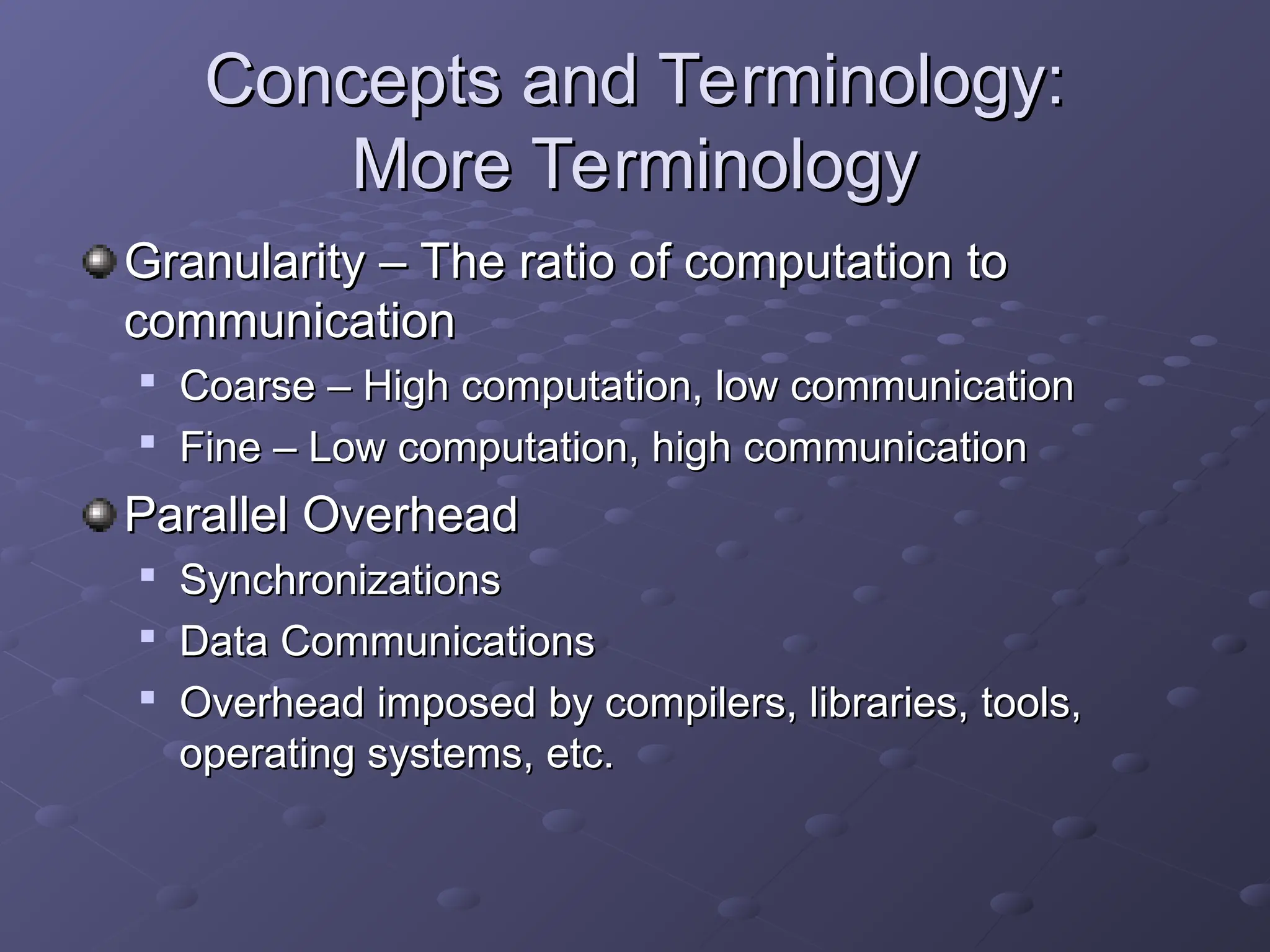 Concepts and Terminology:
More Terminology

Granularity – The ratio of computation to communication

Coarse – High computation, low communication

Fine – Low computation, high communication

Parallel Overhead

Synchronizations

Data Communications

Overhead imposed by compilers, libraries, tools, operating systems, etc.